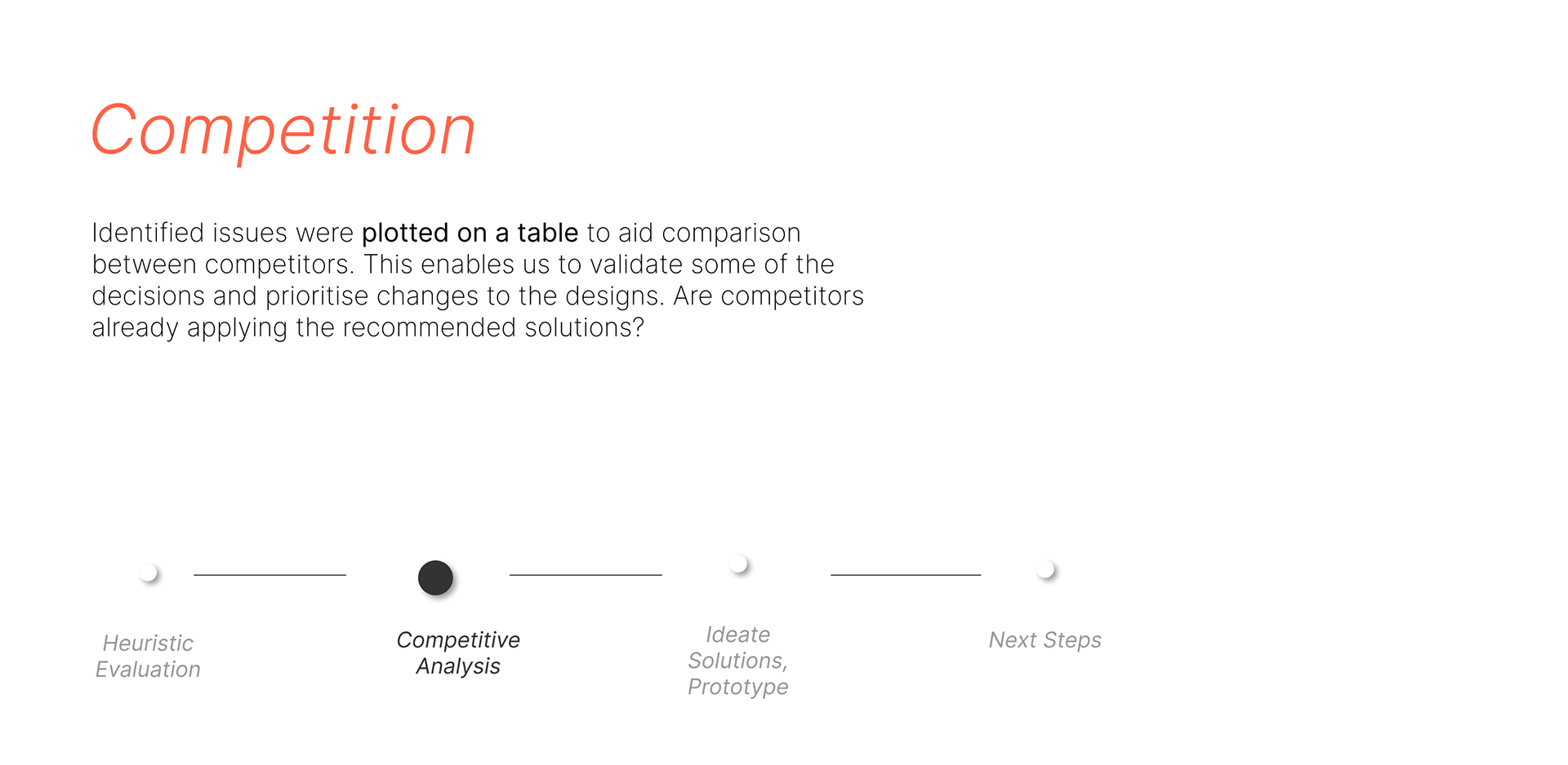 Competition

Identified issues were plotted on a table to aid comparison between competitors. This enables us to validate some of the decisions and prioritise changes to the designs. Are competitors already applying the recommended solutions?

Heuristic Evaluation

Competitive Analysis

Ideate Solutions, Prototype

Next Steps